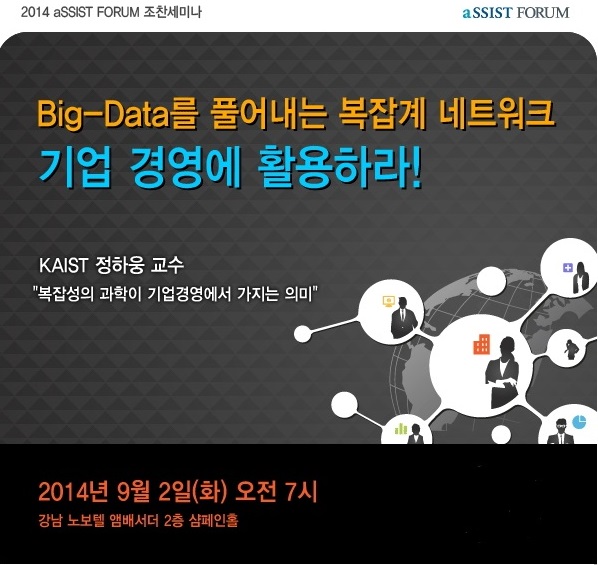 2014 aSSIST FORUM 조찬세미나

aSSIST FORUM

Big-Data를 풀어내는 복잡계 네트워크
기업 경영에 활용하라!

KAIST 정하웅 교수
"복잡성의 과학이 기업경영에서 가지는 의미"

2014년 9월 2일(화) 오전 7시
강남 노보텔 앰배서더 2층 샴페인홀